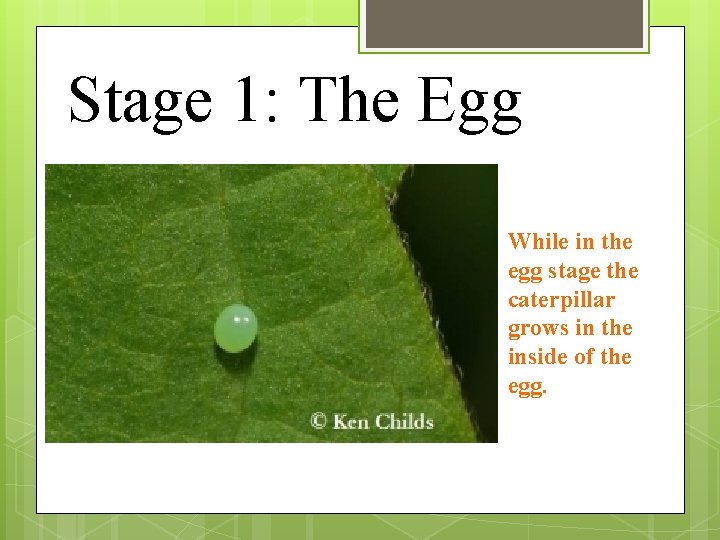 Stage 1: The Egg

© Ken Childs

While in the egg stage the caterpillar grows in the inside of the egg.